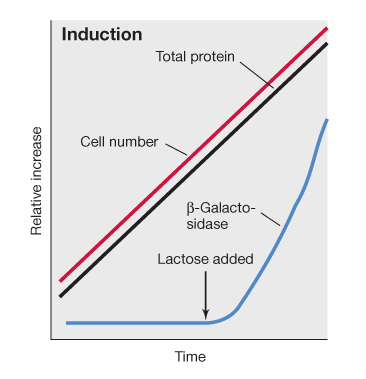 Induction

Total protein

Cell number

Relative increase

β-Galactosidase

Lactose added

Time